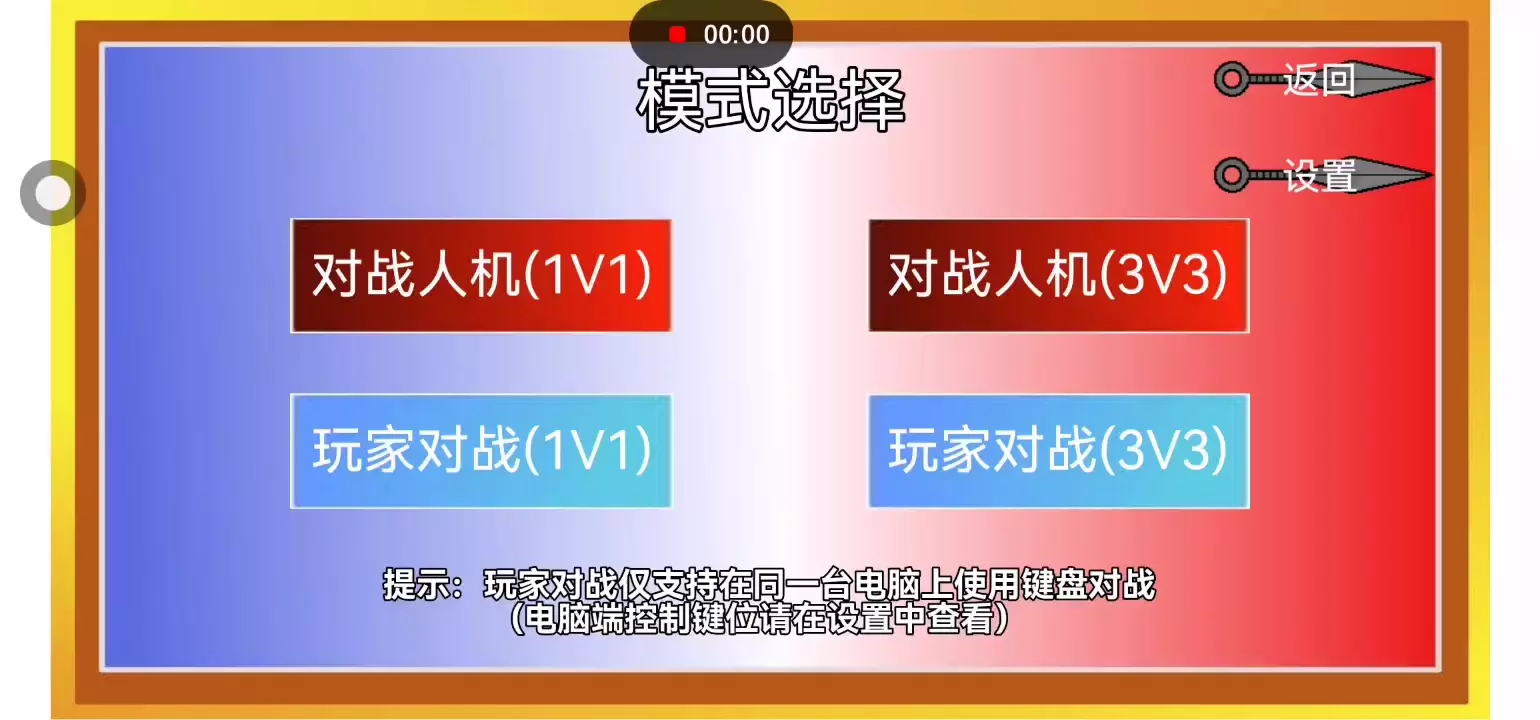 00:00

模式选择

返回

设置

对战人机(1V1)

对战人机(3V3)

玩家对战(1V1)

玩家对战(3V3)

提示：玩家对战仅支持在同一台电脑上使用键盘对战
（电脑端控制键位请在设置中查看）